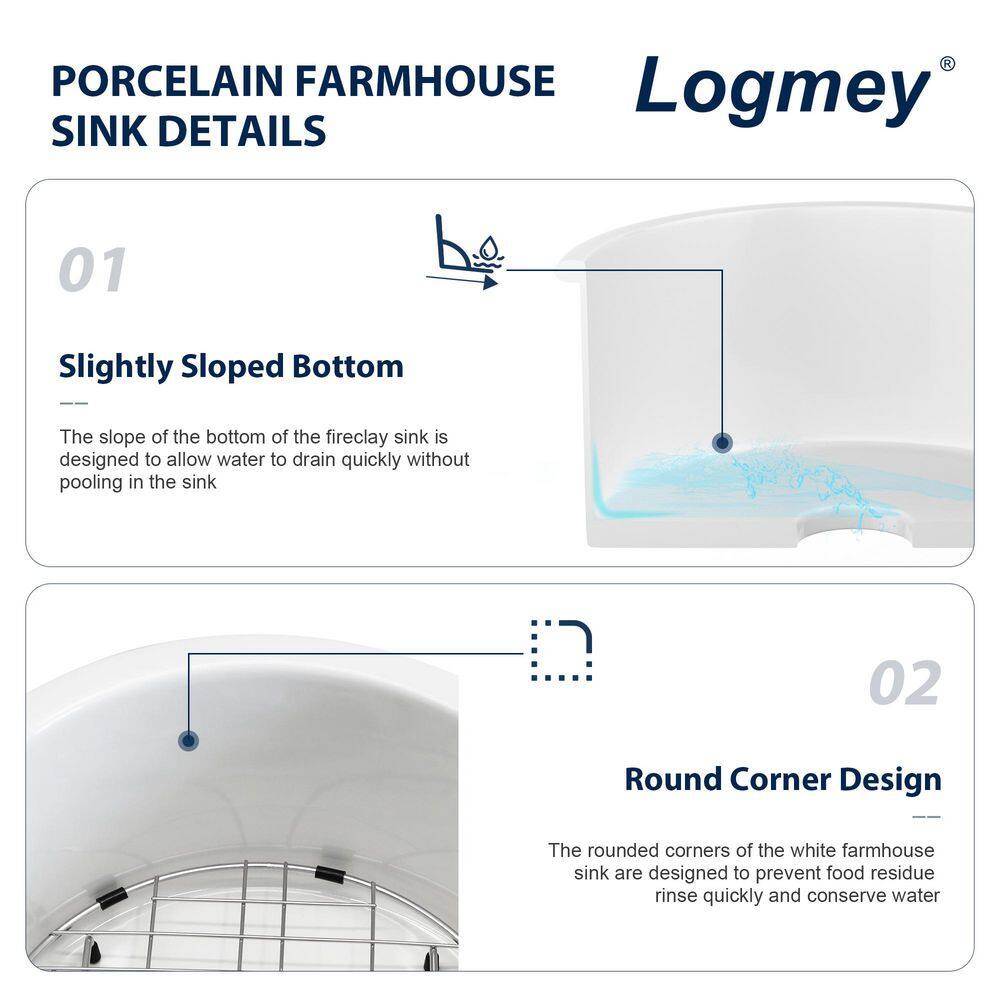 PORCELAIN FARMHOUSE SINK DETAILS

Logmey®

01

Slightly Sloped Bottom

The slope of the bottom of the fireclay sink is designed to allow water to drain quickly without pooling in the sink

02

Round Corner Design

The rounded corners of the white farmhouse sink are designed to prevent food residue rinse quickly and conserve water